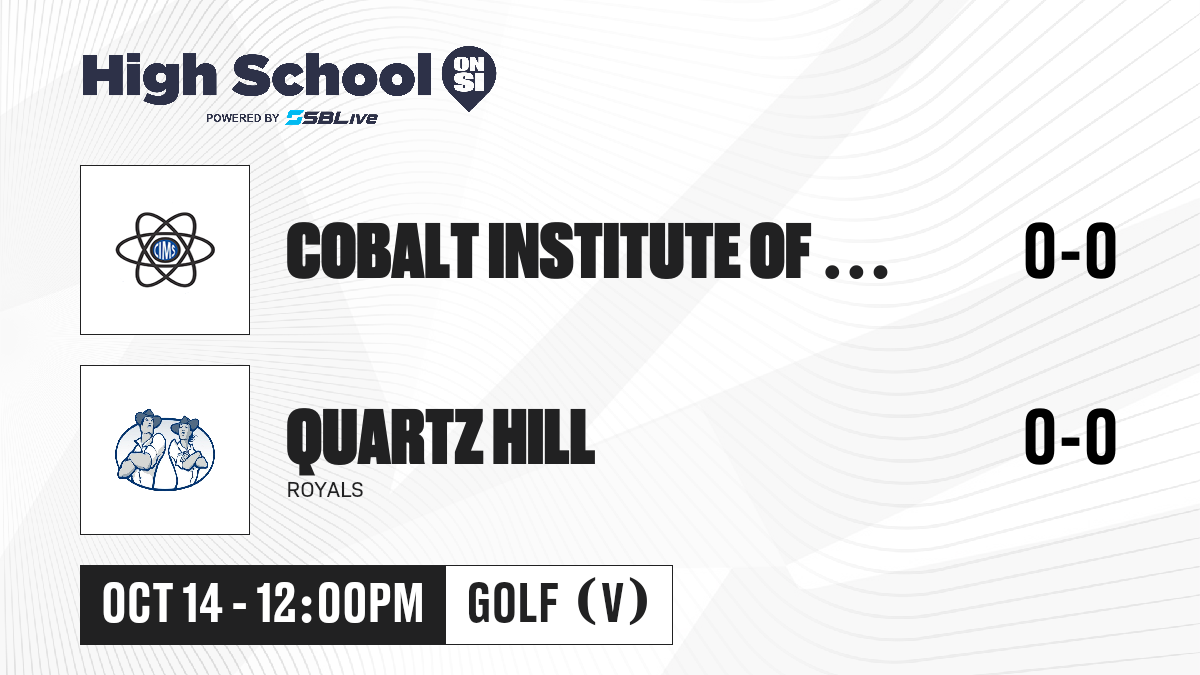 High School ON SI
POWERED BY SBLive

CIMS

COBALT INSTITUTE OF ...
0-0

QUARTZ HILL
ROYALS
0-0

OCT 14 - 12:00PM
GOLF (V)